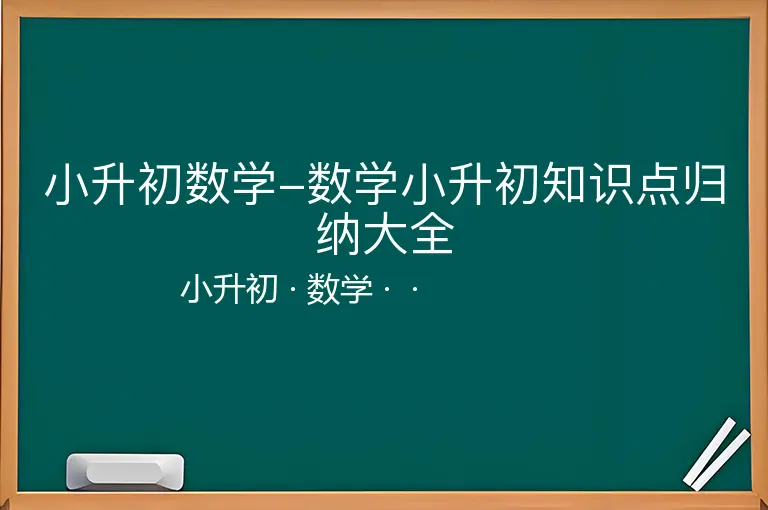 小升初数学–数学小升初知识点归纳大全

小升初 · 数学 · ·